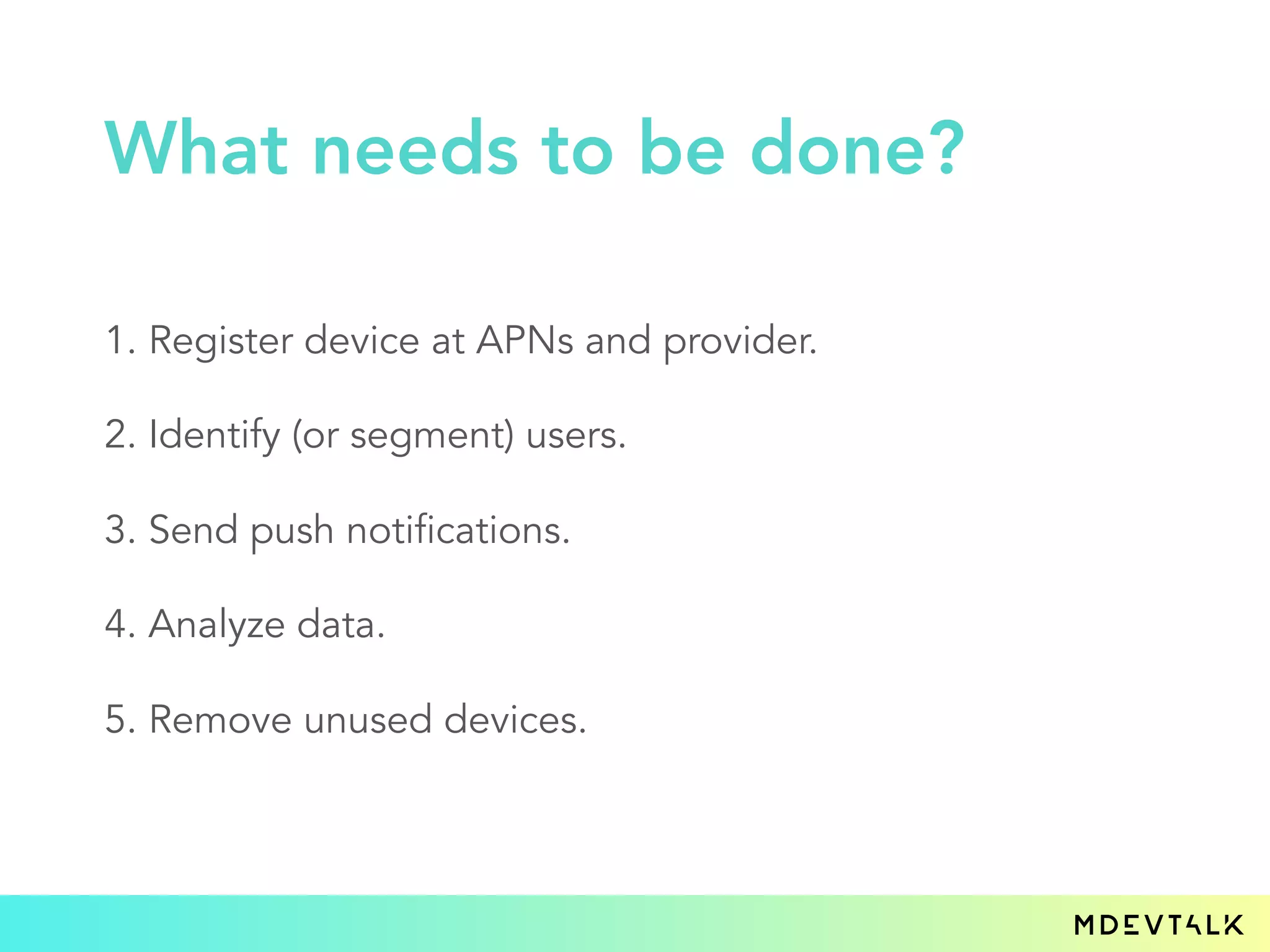 What needs to be done?

1. Register device at APNs and provider.

2. Identify (or segment) users.

3. Send push notifications.

4. Analyze data.

5. Remove unused devices.

MDEVTALK